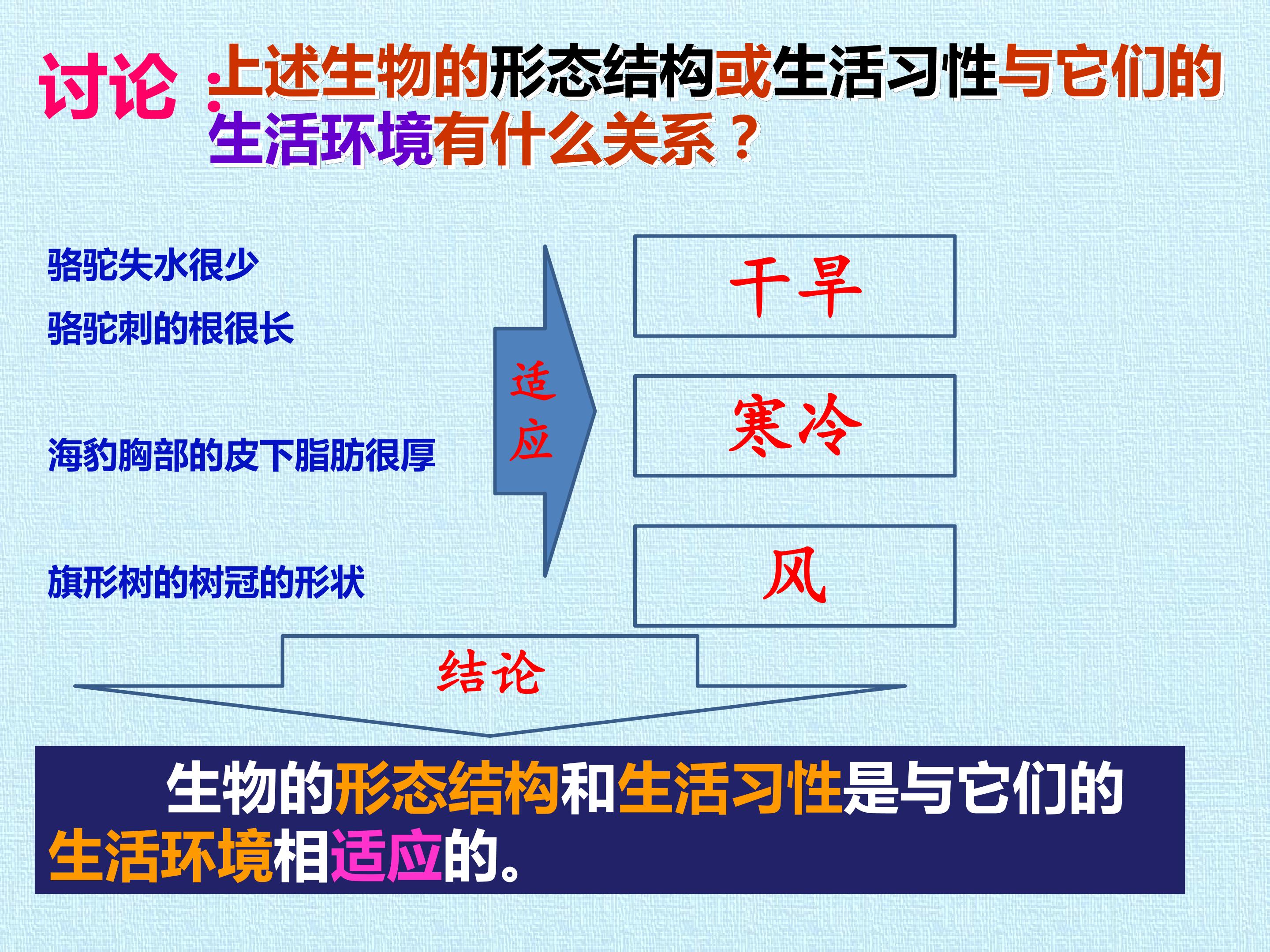 讨论：上述生物的形态结构或生活习性与它们的生活环境有什么关系？

骆驼失水很少

骆驼刺的根很长

海豹胸部的皮下脂肪很厚

旗形树的树冠的形状

适应

干旱

寒冷

风

结论

生物的形态结构和生活习性是与它们的生活环境相适应的。